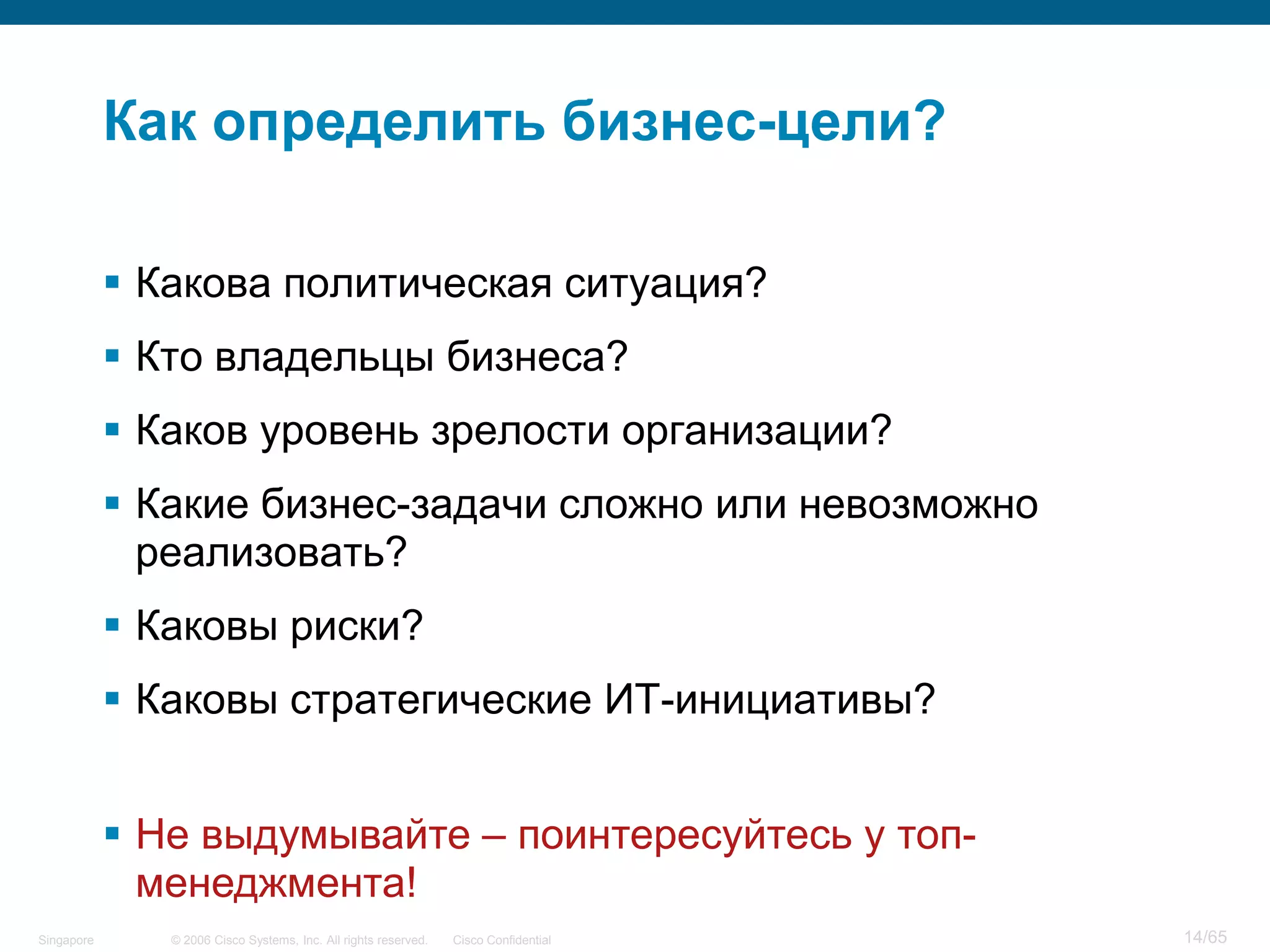 Как определить бизнес-цели?

▪ Какова политическая ситуация?

▪ Кто владельцы бизнеса?

▪ Каков уровень зрелости организации?

▪ Какие бизнес-задачи сложно или невозможно реализовать?

▪ Каковы риски?

▪ Каковы стратегические ИТ-инициативы?

▪ Не выдумывайте – поинтересуйтесь у топ-менеджмента!

Singapore © 2006 Cisco Systems, Inc. All rights reserved. Cisco Confidential 14/65